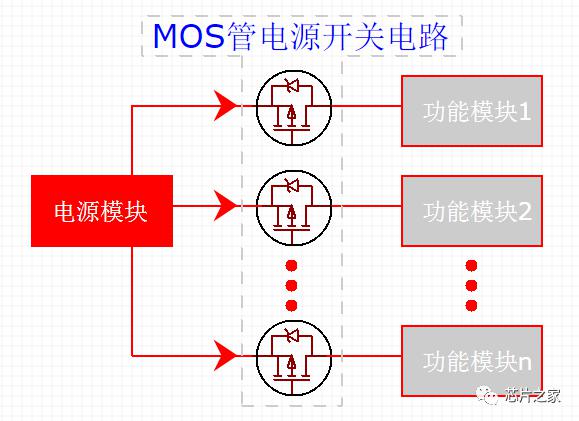 MOS管电源开关电路

电源模块

功能模块1

功能模块2

功能模块n

芯片之家